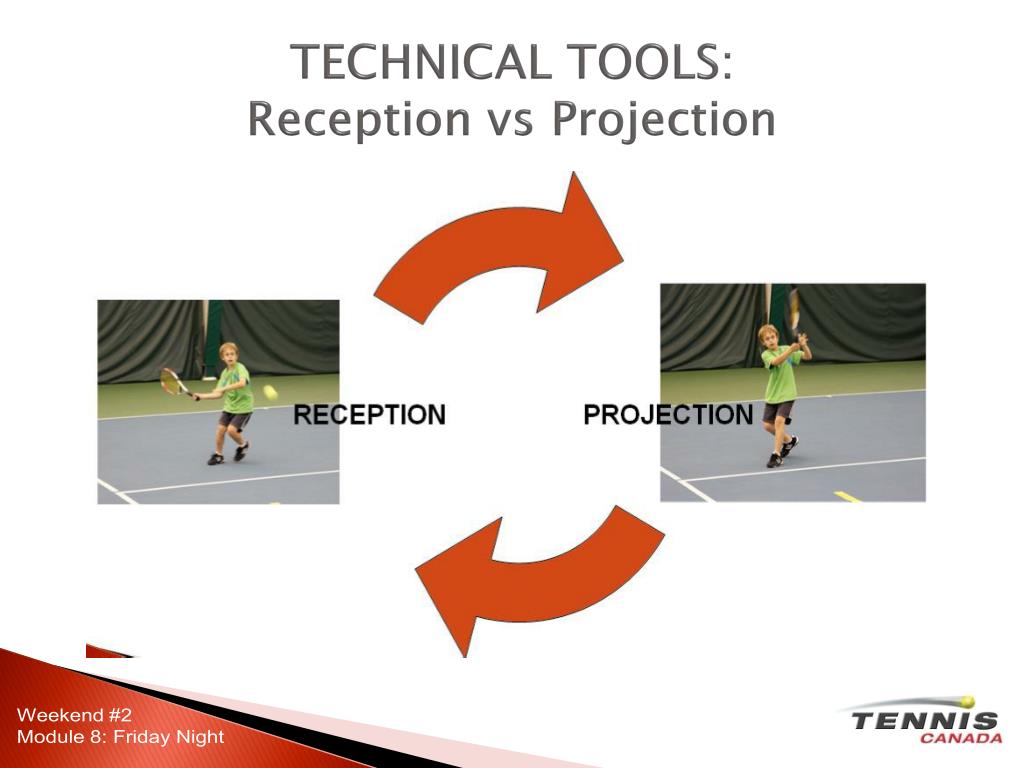 TECHNICAL TOOLS:
Reception vs Projection

RECEPTION

PROJECTION

Weekend #2
Module 8: Friday Night

TENNIS
CANADA